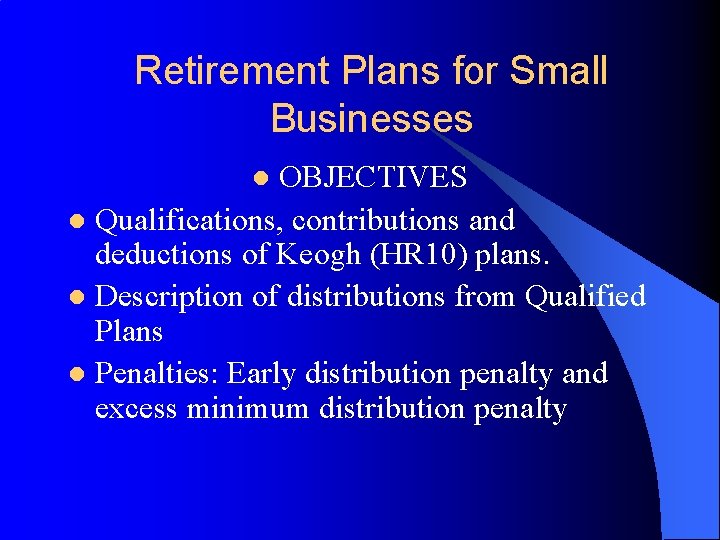 Retirement Plans for Small Businesses

- OBJECTIVES
- Qualifications, contributions and deductions of Keogh (HR10) plans.
- Description of distributions from Qualified Plans
- Penalties: Early distribution penalty and excess minimum distribution penalty